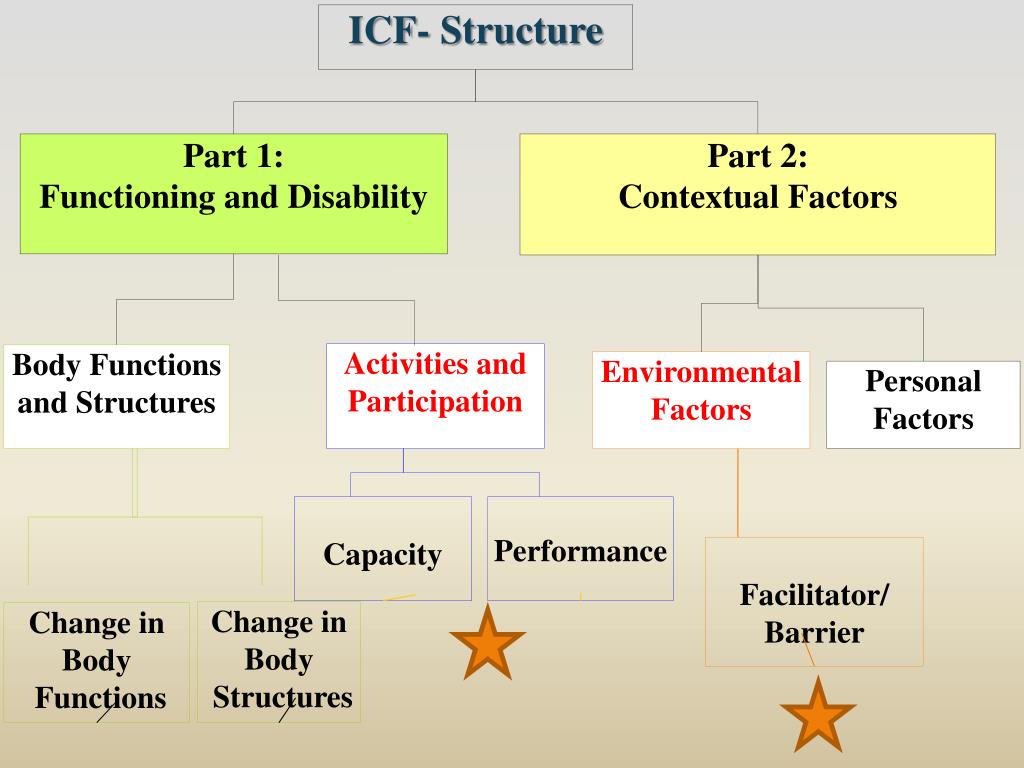 ICF- Structure

Part 1:
Functioning and Disability

Part 2:
Contextual Factors

Body Functions and Structures

Activities and Participation

Environmental Factors

Personal Factors

Capacity

Performance

Facilitator/ Barrier

Change in Body Functions

Change in Body Structures